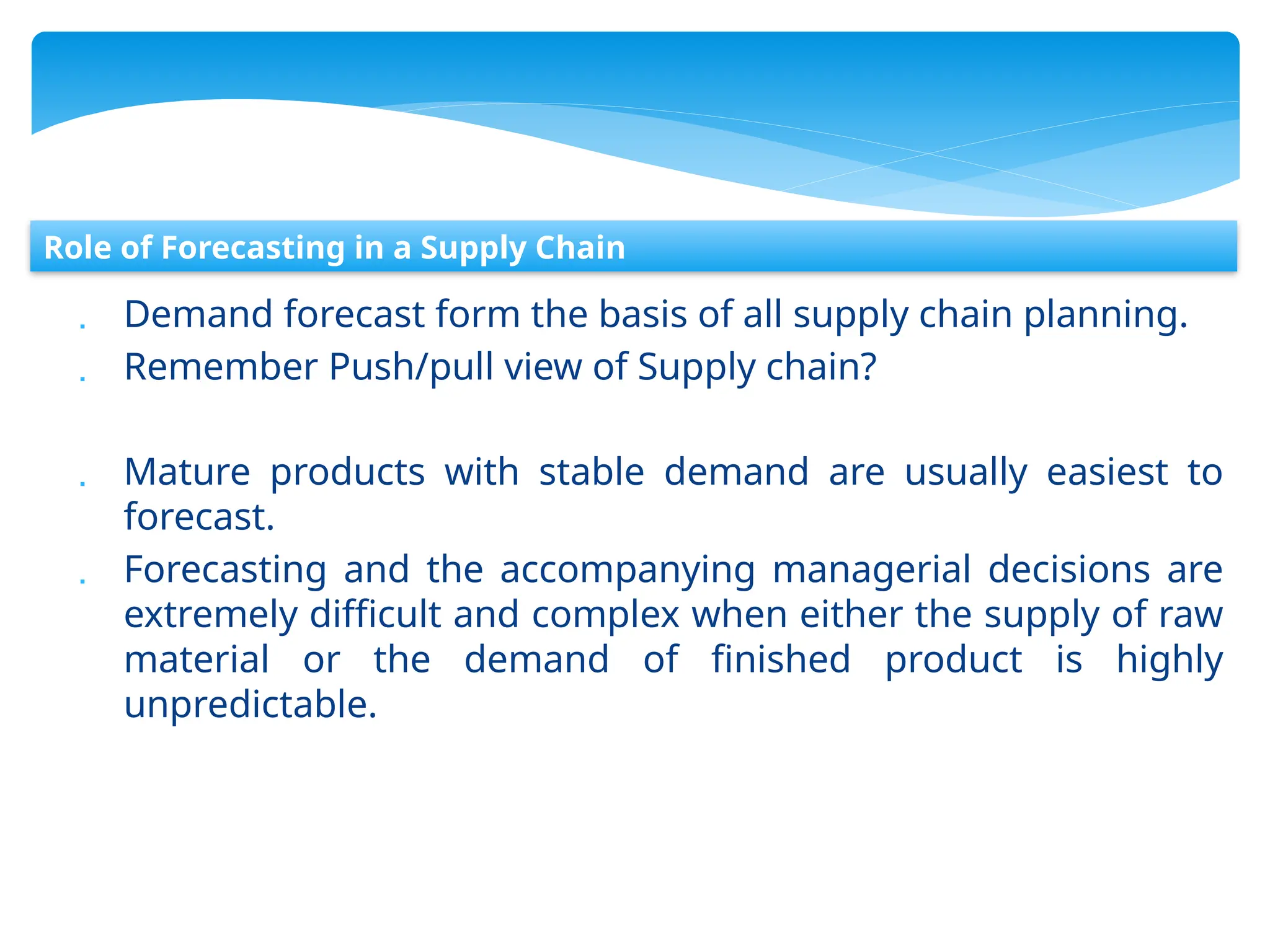 Role of Forecasting in a Supply Chain

. Demand forecast form the basis of all supply chain planning.

. Remember Push/pull view of Supply chain?

. Mature products with stable demand are usually easiest to forecast.

. Forecasting and the accompanying managerial decisions are extremely difficult and complex when either the supply of raw material or the demand of finished product is highly unpredictable.